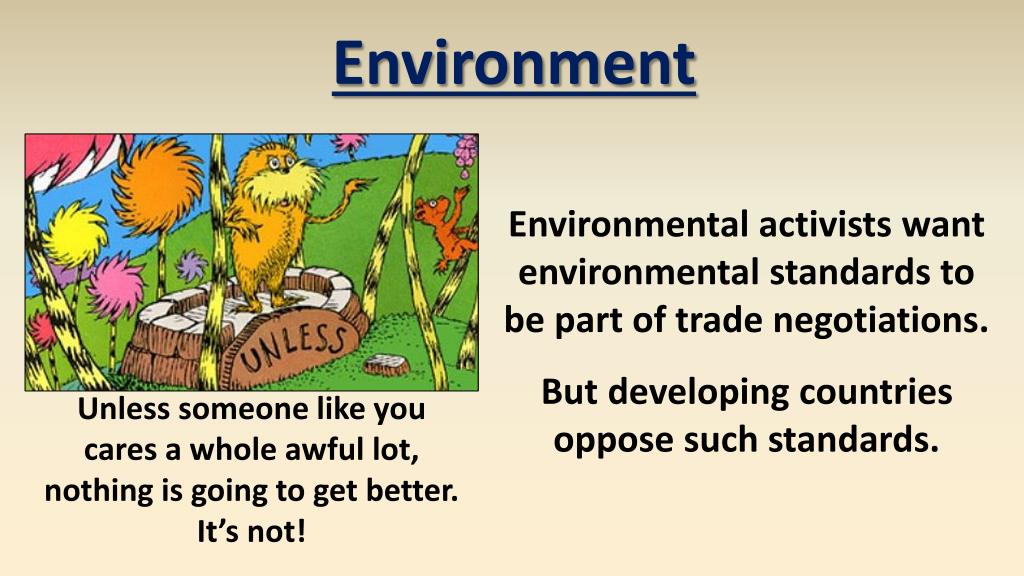 Environment

UNLESS

Unless someone like you cares a whole awful lot, nothing is going to get better. It's not!

Environmental activists want environmental standards to be part of trade negotiations.

But developing countries oppose such standards.